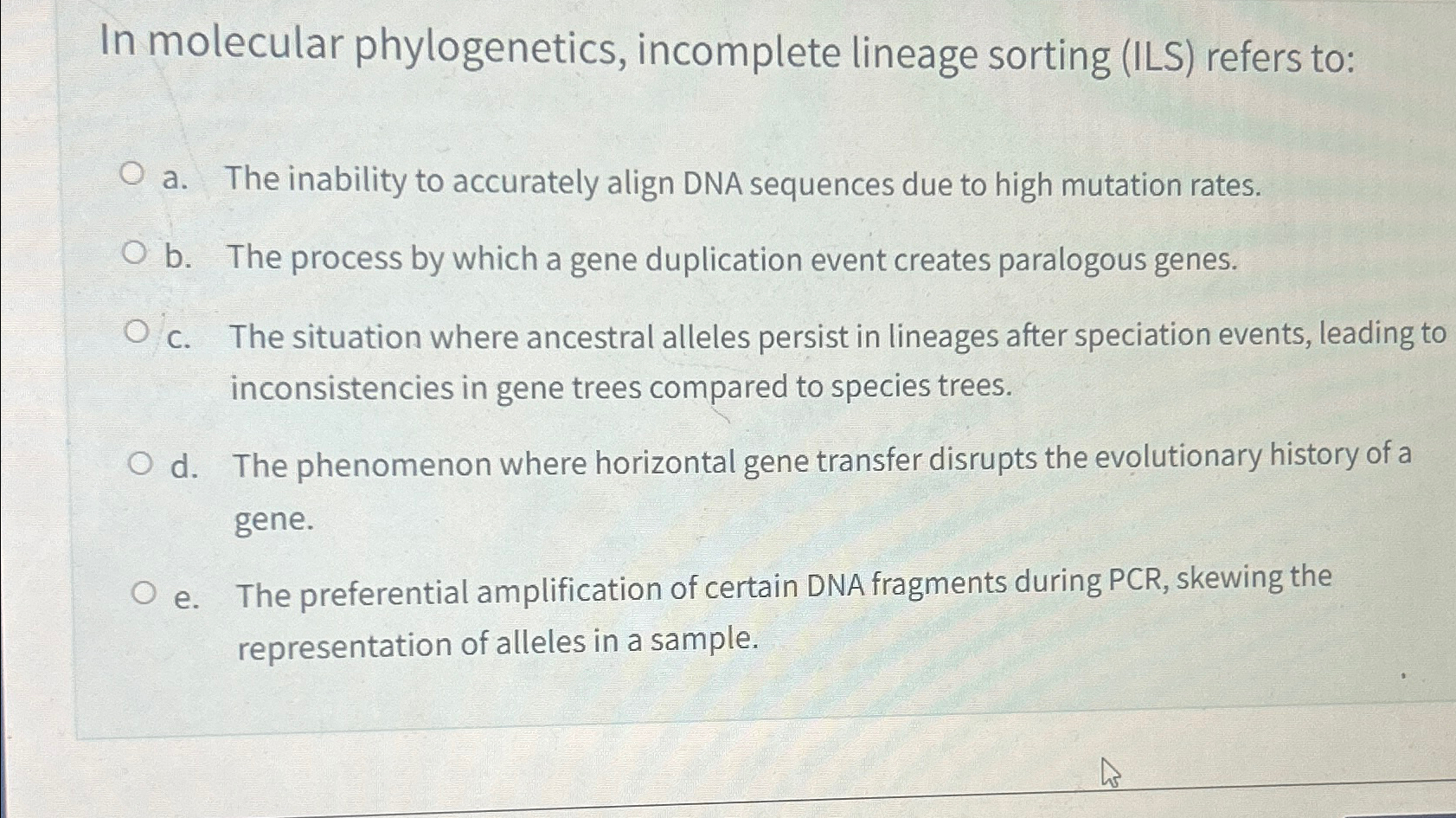 In molecular phylogenetics, incomplete lineage sorting (ILS) refers to:

a. The inability to accurately align DNA sequences due to high mutation rates.

b. The process by which a gene duplication event creates paralogous genes.

c. The situation where ancestral alleles persist in lineages after speciation events, leading to inconsistencies in gene trees compared to species trees.

d. The phenomenon where horizontal gene transfer disrupts the evolutionary history of a gene.

e. The preferential amplification of certain DNA fragments during PCR, skewing the representation of alleles in a sample.